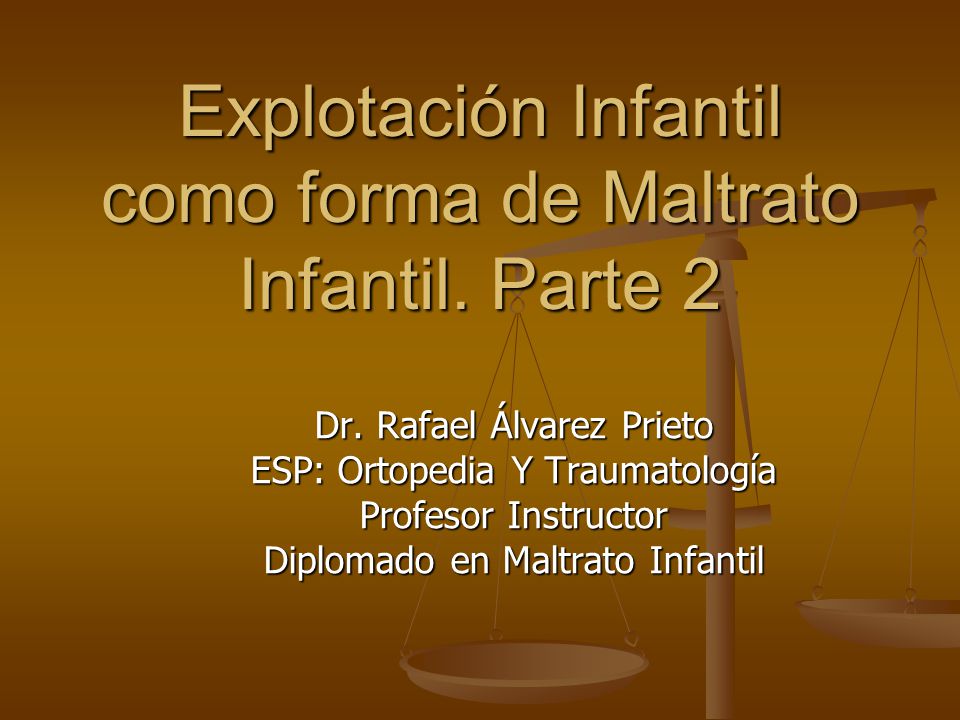 Explotación Infantil como forma de Maltrato Infantil. Parte 2

Dr. Rafael Álvarez Prieto
ESP: Ortopedia Y Traumatología
Profesor Instructor
Diplomado en Maltrato Infantil